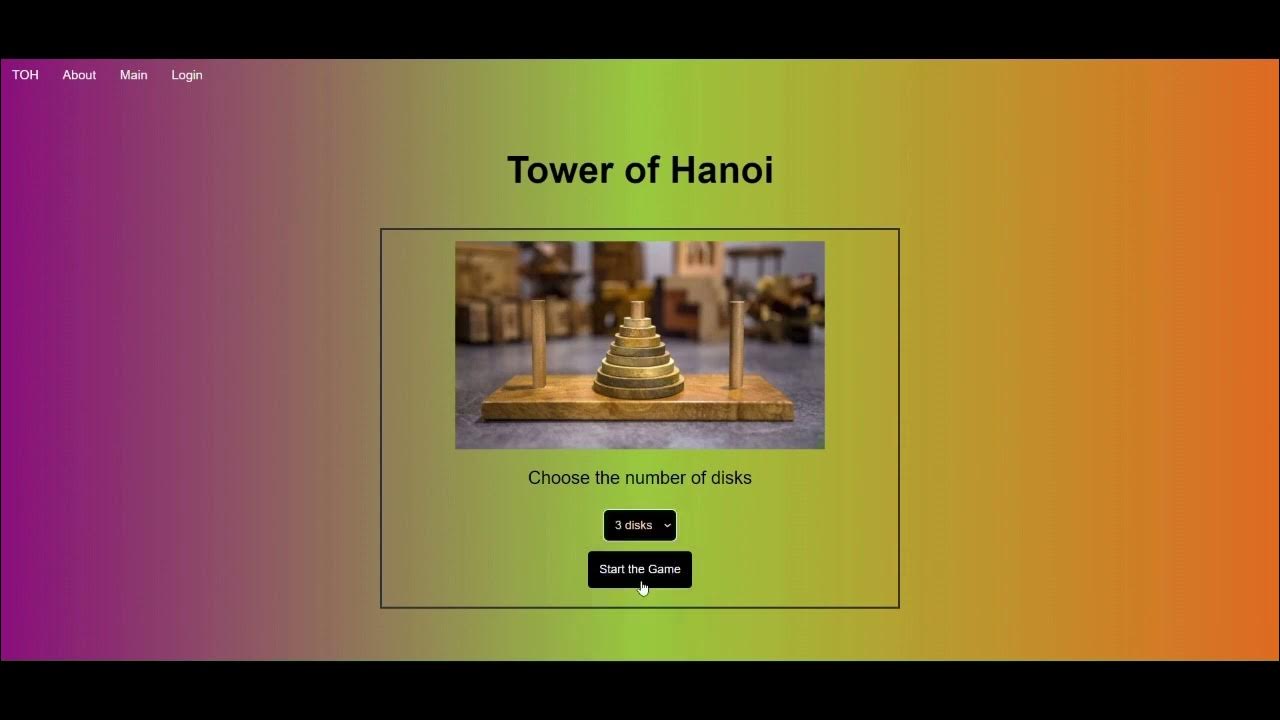 TOH About Main Login

Tower of Hanoi

Choose the number of disks

3 disks

Start the Game